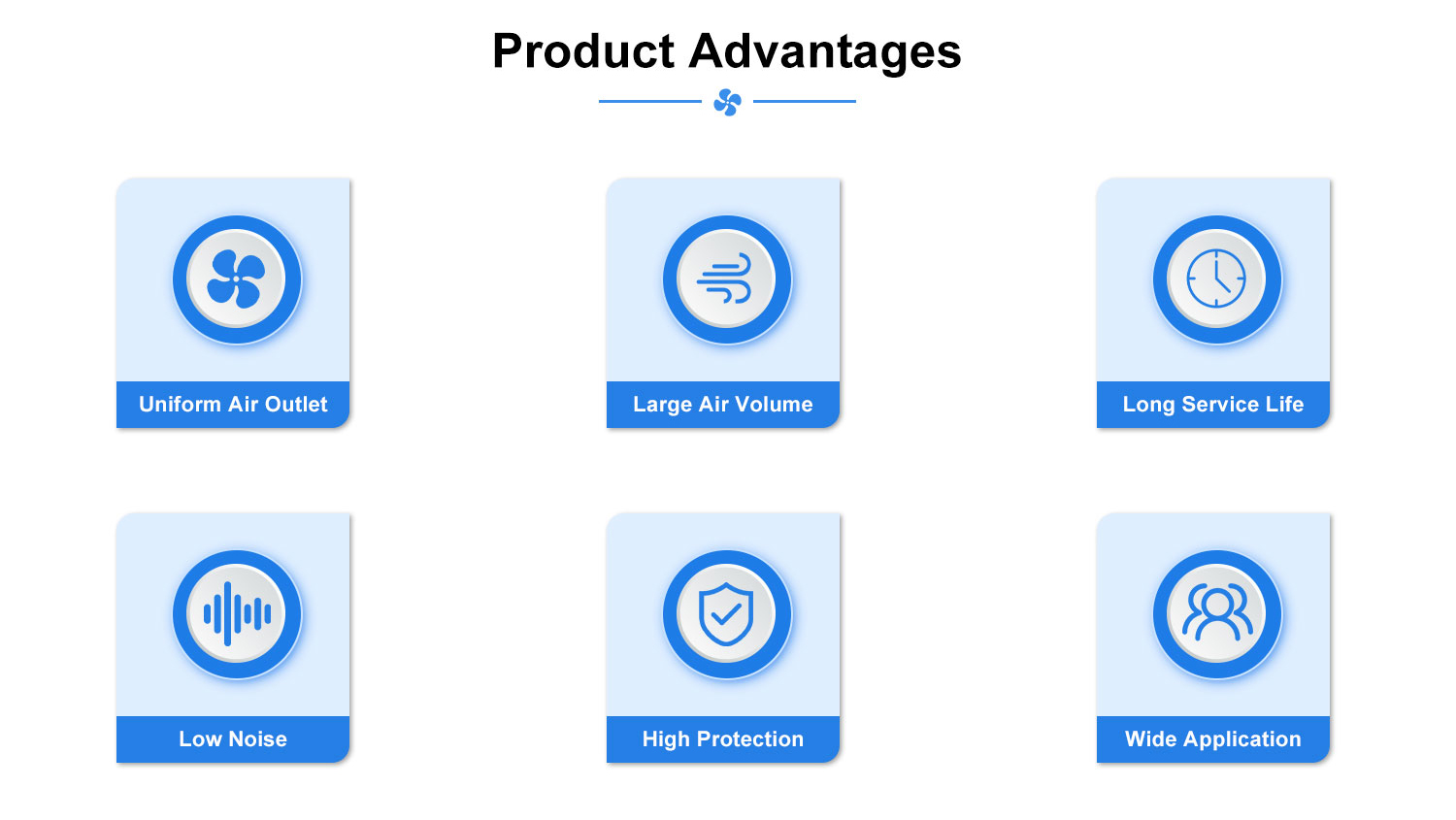 Product Advantages

Uniform Air Outlet

Large Air Volume

Long Service Life

Low Noise

High Protection

Wide Application